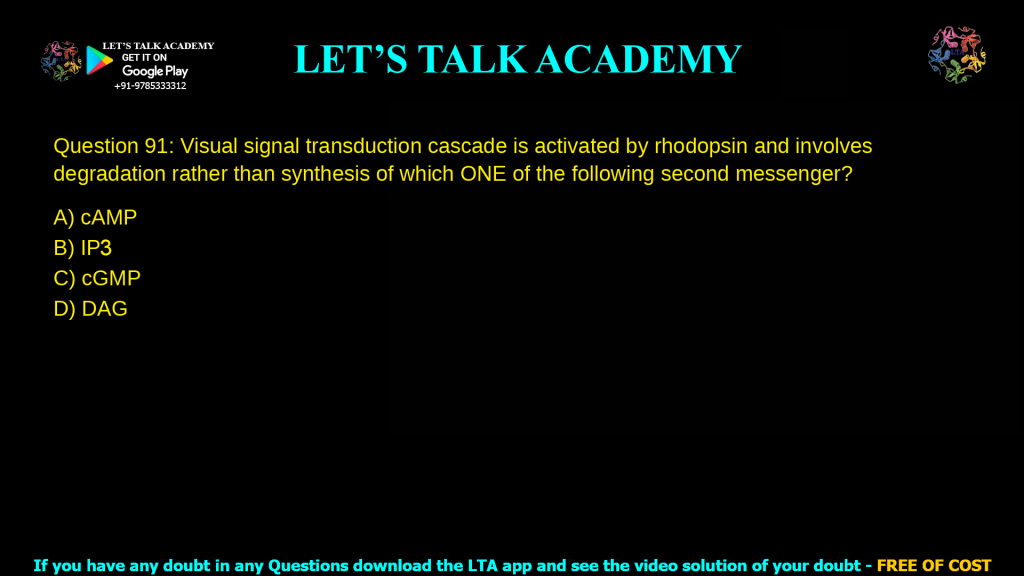 LET'S TALK ACADEMY
GET IT ON
Google Play
+91-9785333312

LET'S TALK ACADEMY

Question 91: Visual signal transduction cascade is activated by rhodopsin and involves degradation rather than synthesis of which ONE of the following second messenger?

A) cAMP
B) IP3
C) cGMP
D) DAG

If you have any doubt in any Questions download the LTA app and see the video solution of your doubt - FREE OF COST